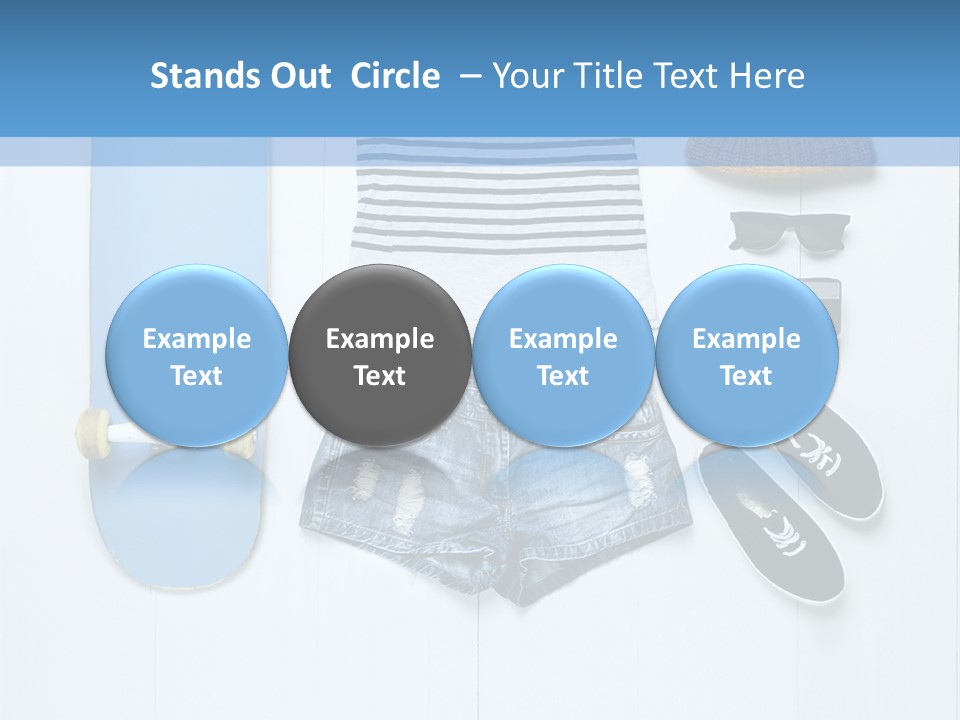 Stands Out Circle – Your Title Text Here

Example Text

Example Text

Example Text

Example Text